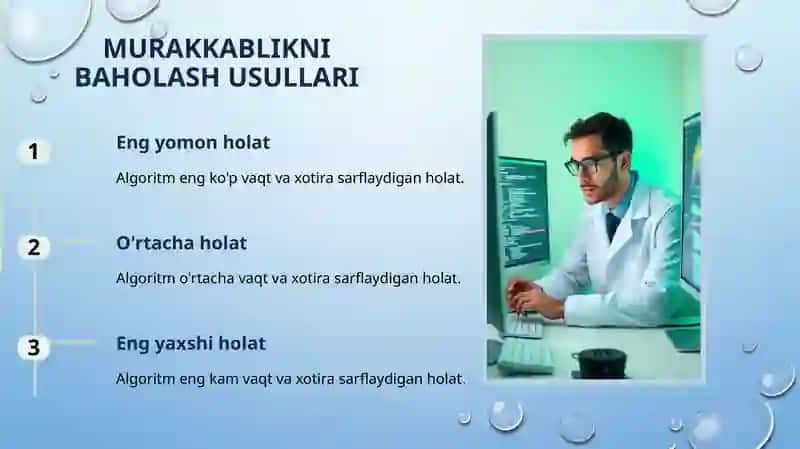 MURAKKABLIKNI BAHOLASH USULLARI

1

Eng yomon holat

Algoritm eng ko'p vaqt va xotira sarflaydigan holat.

2

O'rtacha holat

Algoritm o'rtacha vaqt va xotira sarflaydigan holat.

3

Eng yaxshi holat

Algoritm eng kam vaqt va xotira sarflaydigan holat.